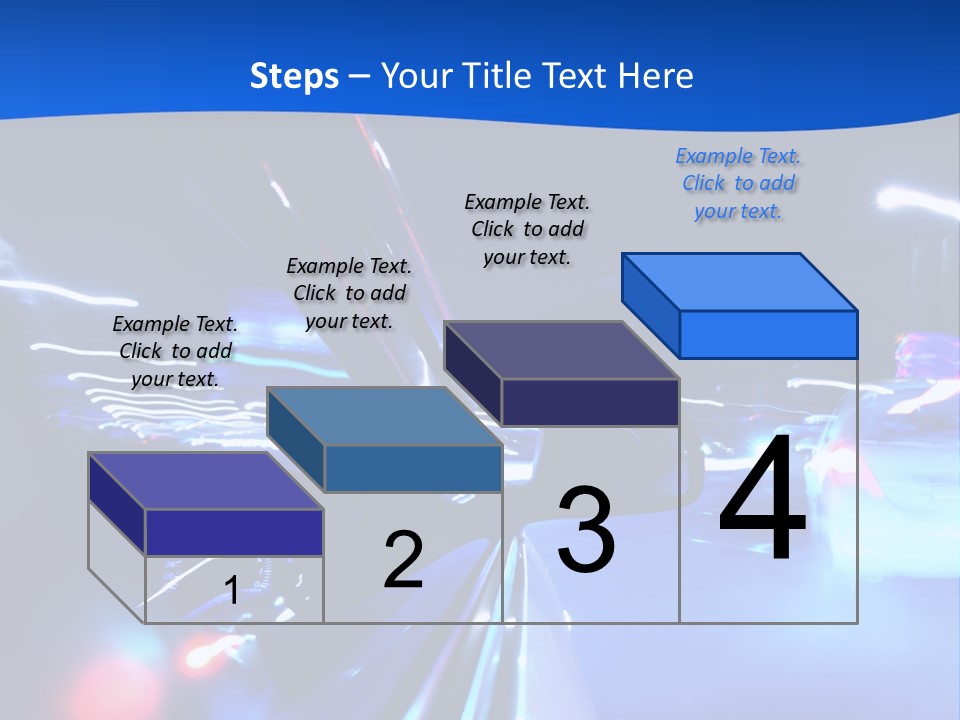 Steps – Your Title Text Here

Example Text. Click to add your text.

Example Text. Click to add your text.

Example Text. Click to add your text.

Example Text. Click to add your text.

1

2

3

4